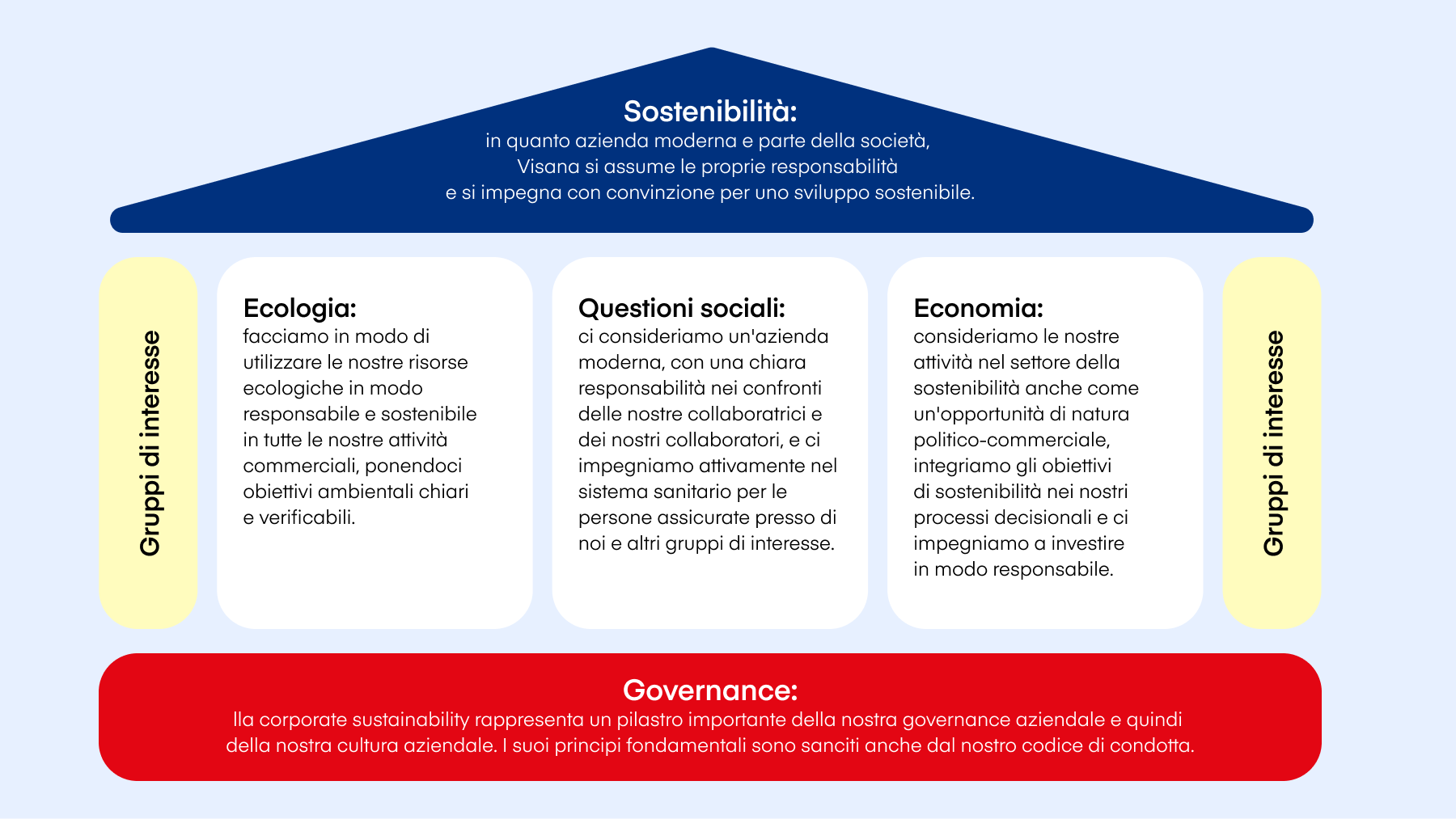 Sostenibilità:
in quanto azienda moderna e parte della società, Visana si assume le proprie responsabilità e si impegna con convinzione per uno sviluppo sostenibile.

Gruppi di interesse

Ecologia:
facciamo in modo di utilizzare le nostre risorse ecologiche in modo responsabile e sostenibile in tutte le nostre attività commerciali, ponendoci obiettivi ambientali chiari e verificabili.

Questioni sociali:
ci consideriamo un'azienda moderna, con una chiara responsabilità nei confronti delle nostre collaboratrici e dei nostri collaboratori, e ci impegniamo attivamente nel sistema sanitario per le persone assicurate presso di noi e altri gruppi di interesse.

Economia:
consideriamo le nostre attività nel settore della sostenibilità anche come un'opportunità di natura politico-commerciale, integriamo gli obiettivi di sostenibilità nei nostri processi decisionali e ci impegniamo a investire in modo responsabile.

Gruppi di interesse

Governance:
lla corporate sustainability rappresenta un pilastro importante della nostra governance aziendale e quindi della nostra cultura aziendale. I suoi principi fondamentali sono sanciti anche dal nostro codice di condotta.